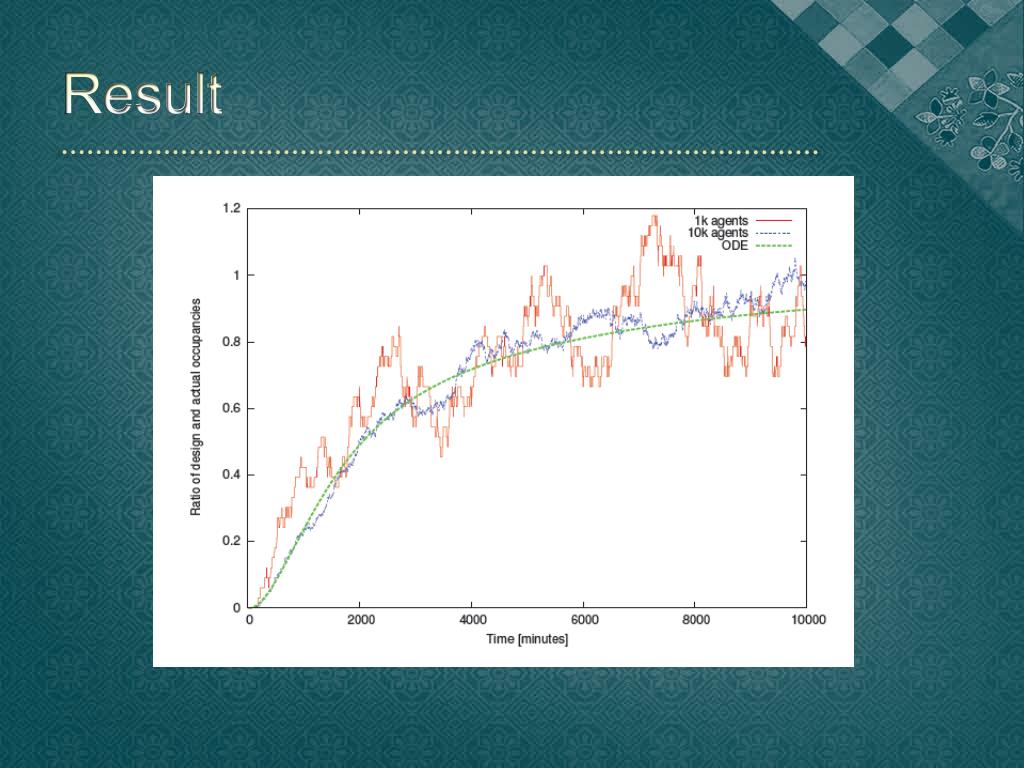 Result

1k agents
10k agents
ODE

Ratio of design and actual occupancies

1.2
1
0.8
0.6
0.4
0.2
0

0
2000
4000
6000
8000
10000

Time [minutes]